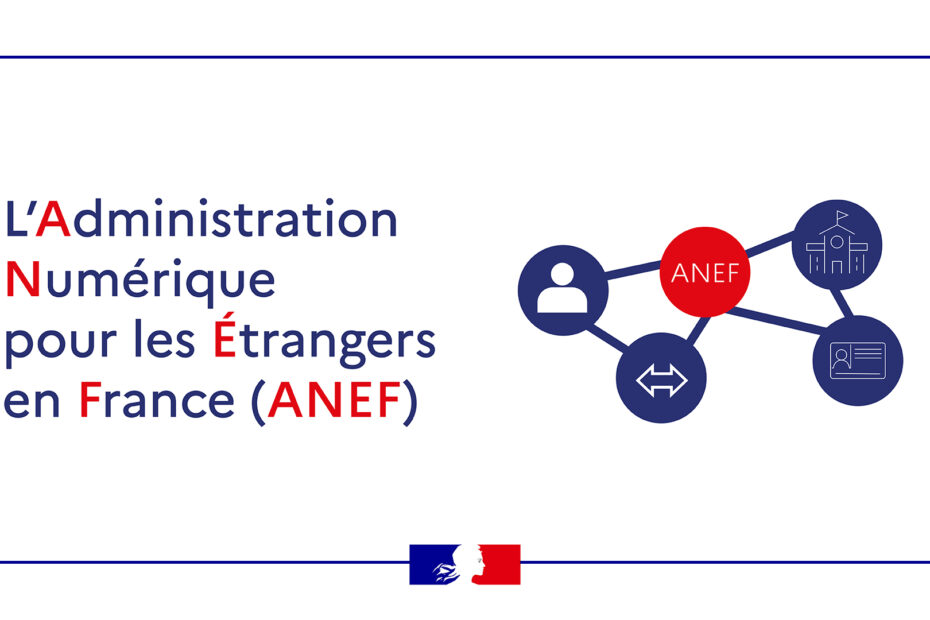 L'Administration Numérique pour les Étrangers en France (ANEF)

ANEF